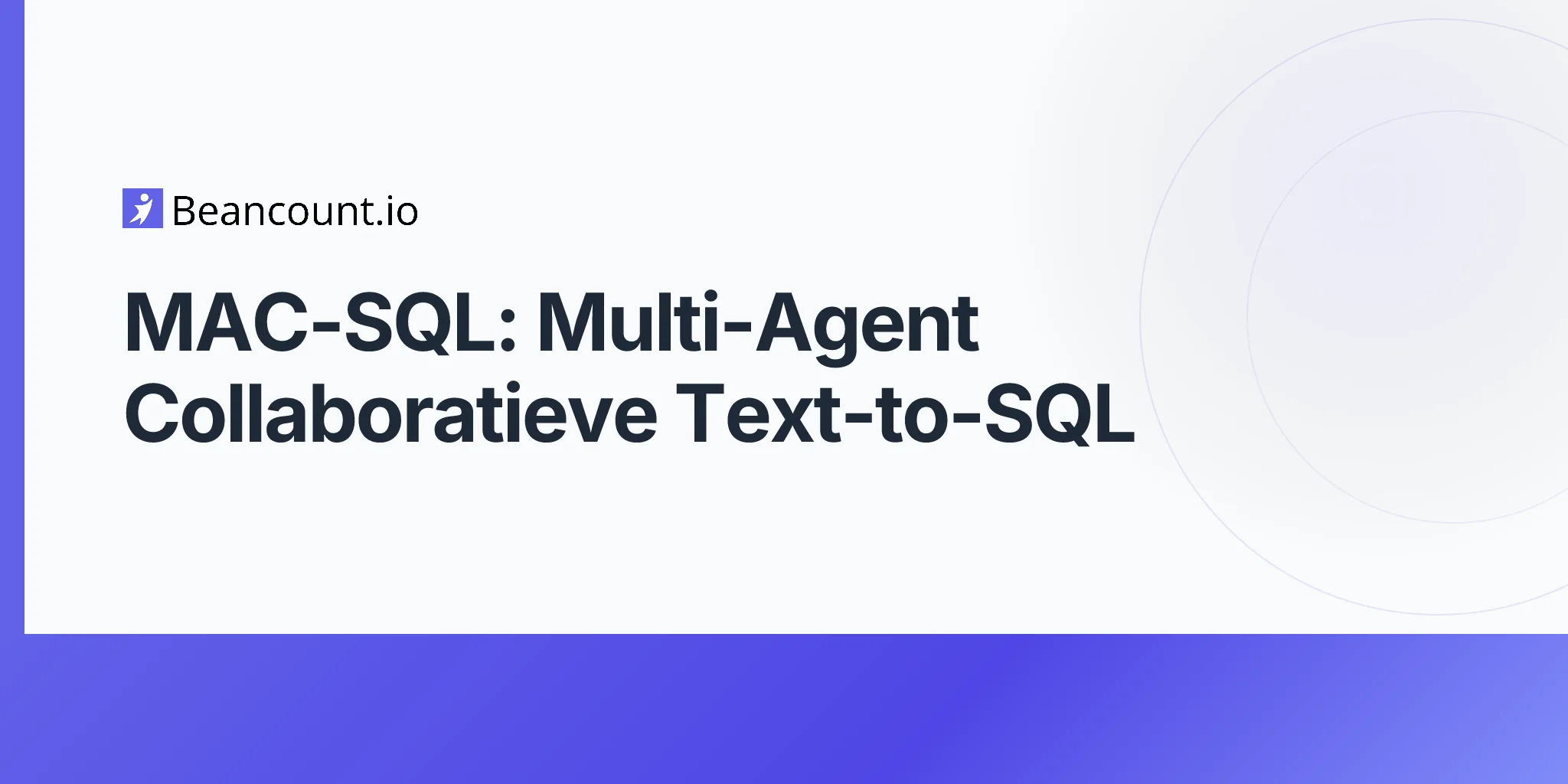 Beancount.io

MAC-SQL: Multi-Agent Collaboratieve Text-to-SQL